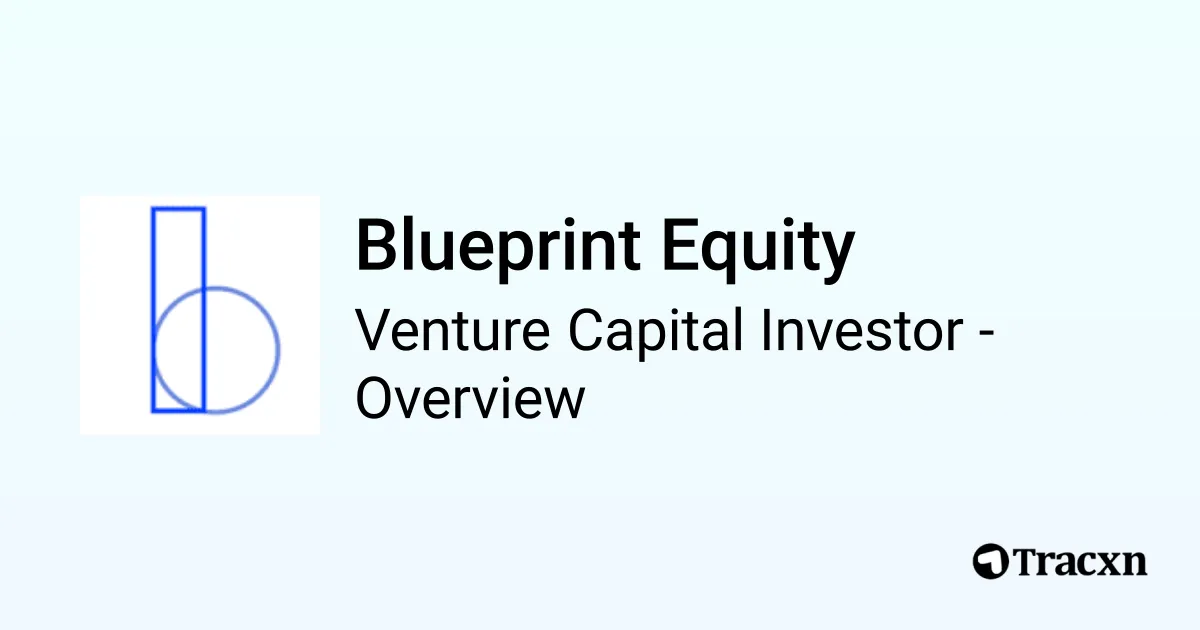 Blueprint Equity
Venture Capital Investor - Overview

Tracxn